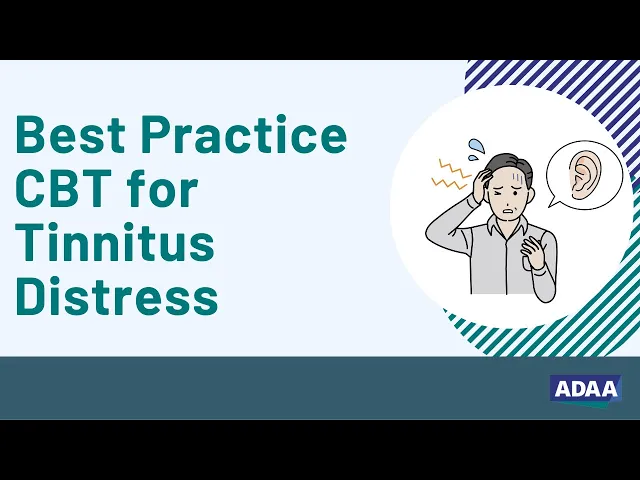 Best Practice CBT for Tinnitus Distress

ADAA